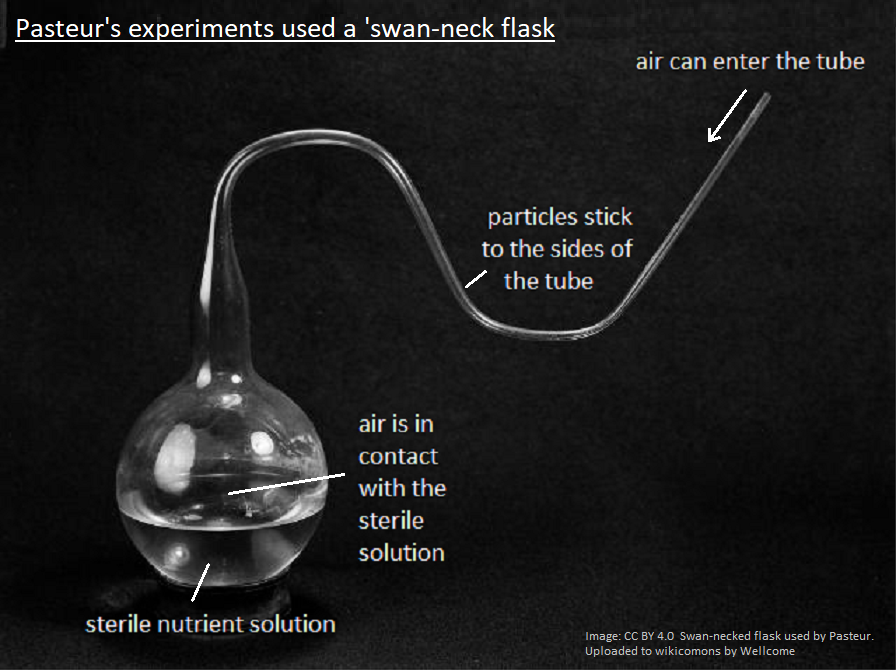 Pasteur's experiments used a 'swan-neck flask

air can enter the tube

particles stick to the sides of the tube

air is in contact with the sterile solution

sterile nutrient solution

Image: CC BY 4.0 Swan-necked flask used by Pasteur. Uploaded to wikicomons by Wellcome